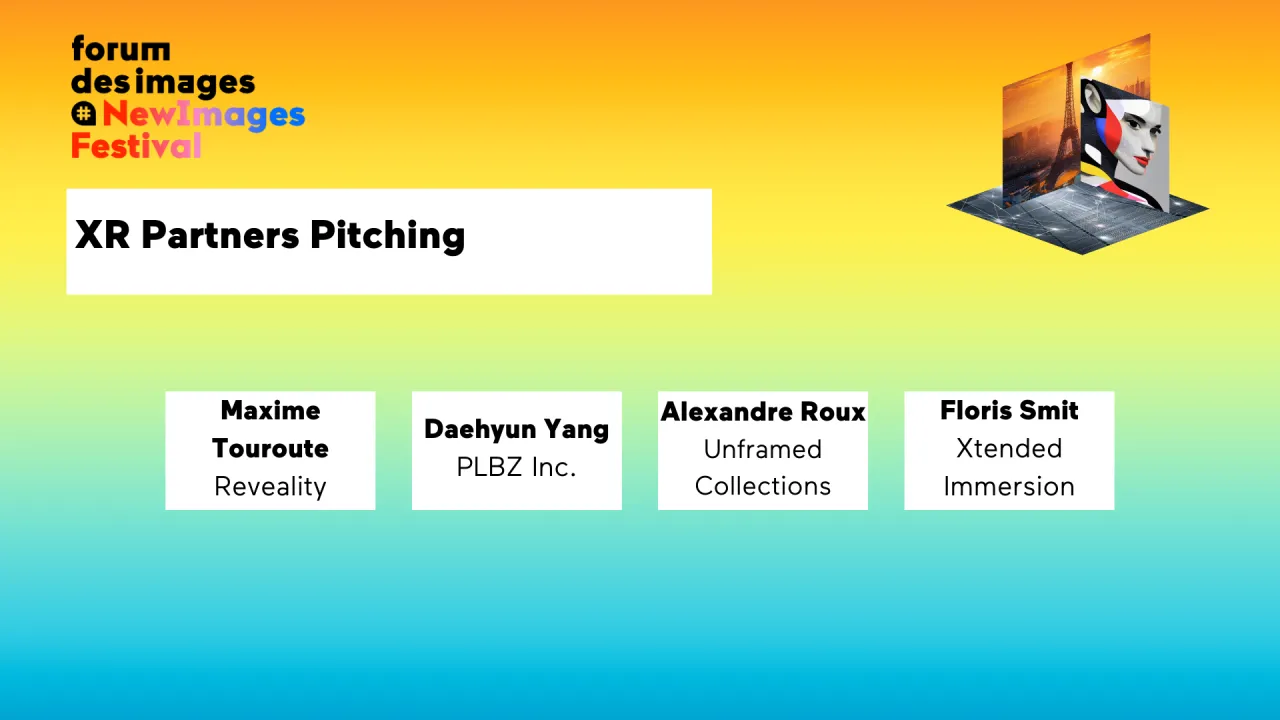 forum des images
# NewImages Festival

XR Partners Pitching

Maxime Touroute
Reveality

Daehyun Yang
PLBZ Inc.

Alexandre Roux
Unframed Collections

Floris Smit
Xtended Immersion